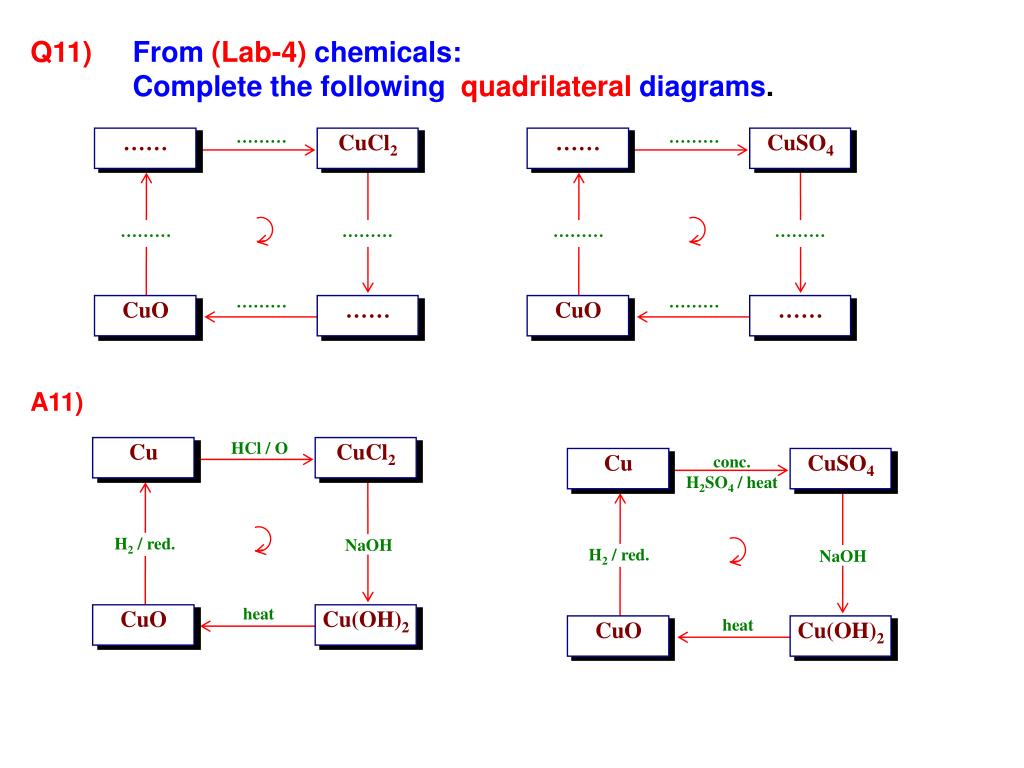 Q11) From (Lab-4) chemicals:
Complete the following quadrilateral diagrams.

…… ……… $CuCl_2$
……… ………
CuO ……… ……

…… ……… $CuSO_4$
……… ………
CuO ……… ……

A11)

Cu HCl / O $CuCl_2$
$H_2$ / red. NaOH
CuO heat $Cu(OH)_2$

Cu conc. $H_2SO_4$ / heat $CuSO_4$
$H_2$ / red. NaOH
CuO heat $Cu(OH)_2$